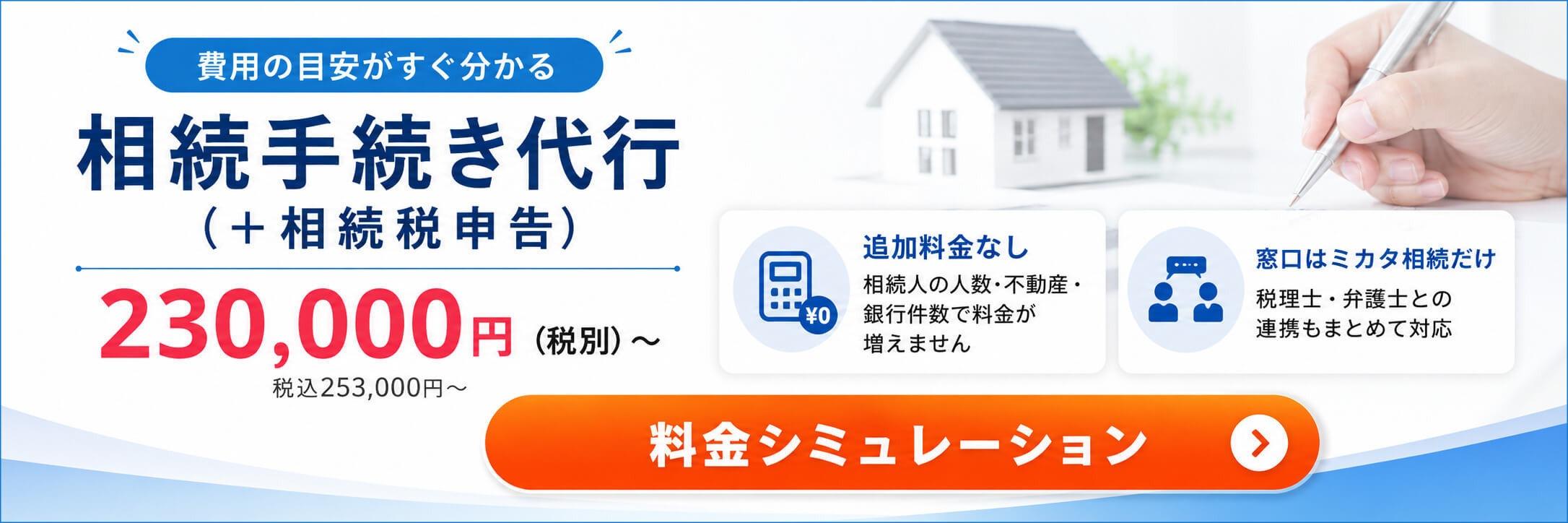 費用の目安がすぐ分かる

相続手続き代行
（＋相続税申告）

230,000円（税別）～
税込253,000円～

¥0
追加料金なし
相続人の人数・不動産・銀行件数で料金が増えません

窓口はミカタ相続だけ
税理士・弁護士との連携もまとめて対応

料金シミュレーション